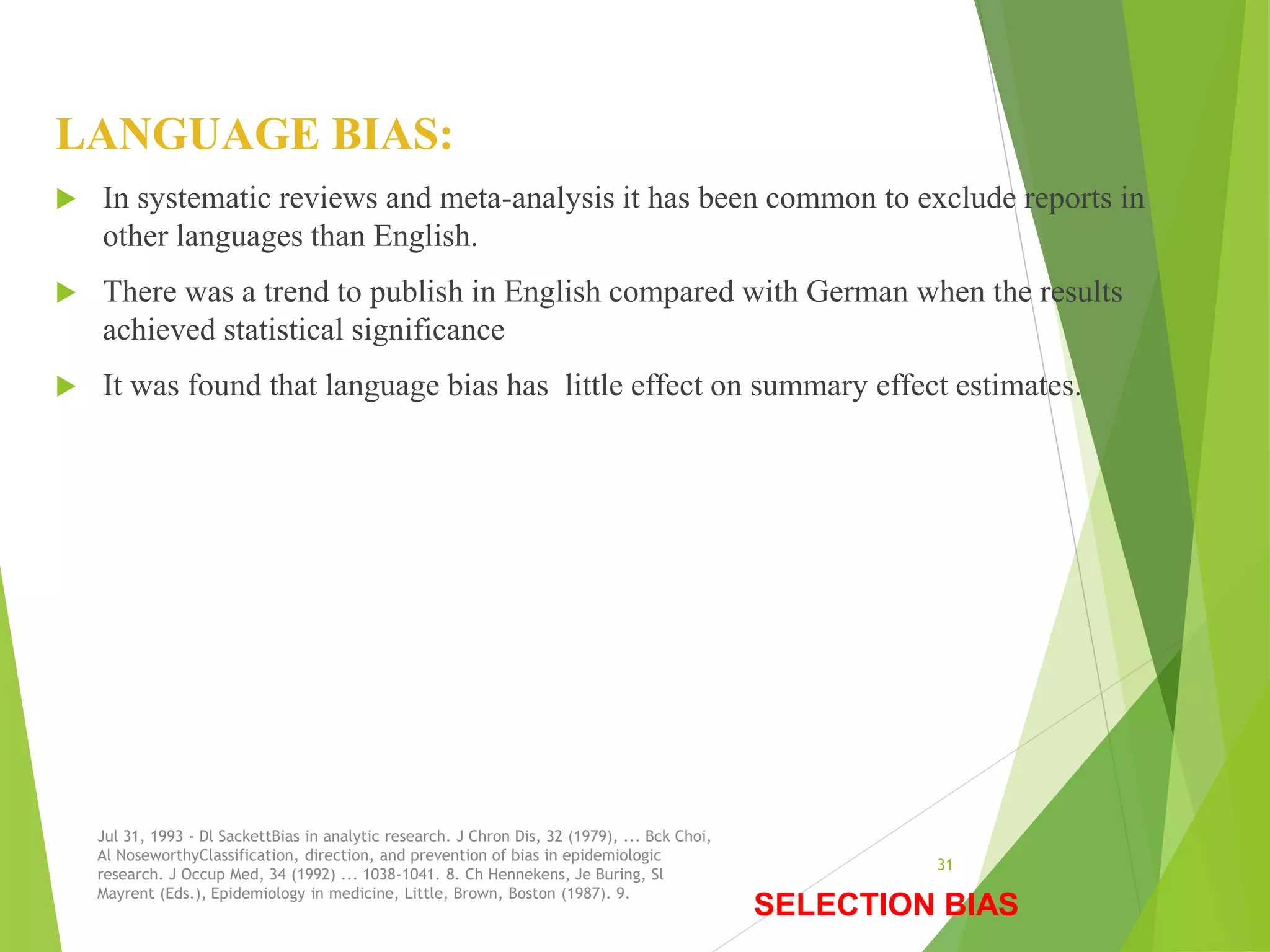 LANGUAGE BIAS:

In systematic reviews and meta-analysis it has been common to exclude reports in other languages than English.

There was a trend to publish in English compared with German when the results achieved statistical significance

It was found that language bias has  little effect on summary effect estimates.

Jul 31, 1993 - Dl SackettBias in analytic research. J Chron Dis, 32 (1979), ... Bck Choi, Al NoseworthyClassification, direction, and prevention of bias in epidemiologic research. J Occup Med, 34 (1992) ... 1038-1041. 8. Ch Hennekens, Je Buring, Sl Mayrent (Eds.), Epidemiology in medicine, Little, Brown, Boston (1987). 9.

31

SELECTION BIAS